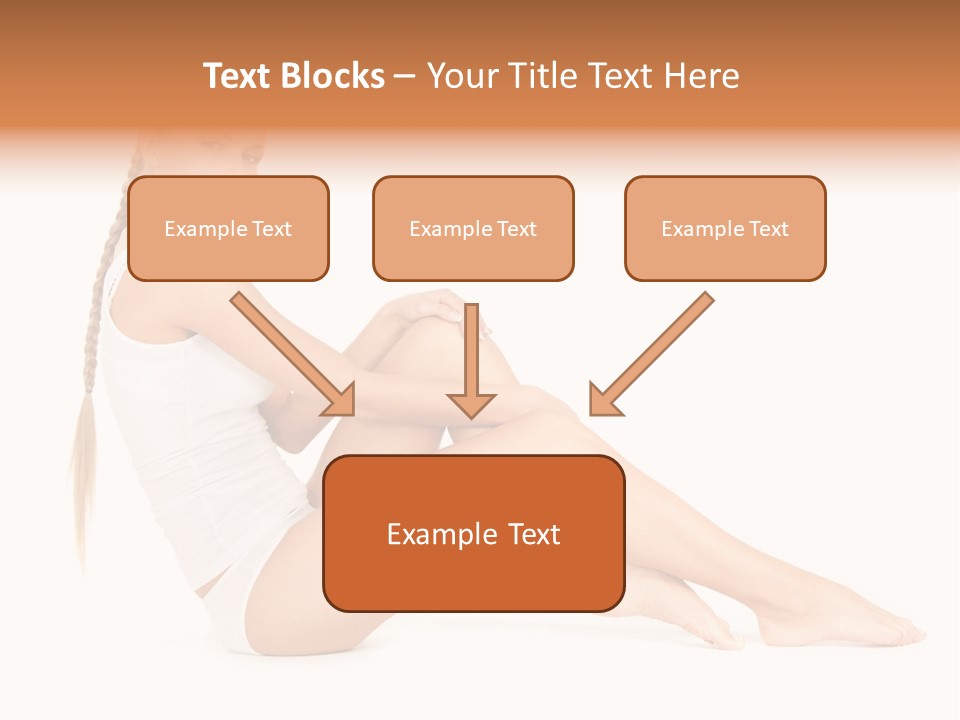 Text Blocks – Your Title Text Here

Example Text

Example Text

Example Text

Example Text